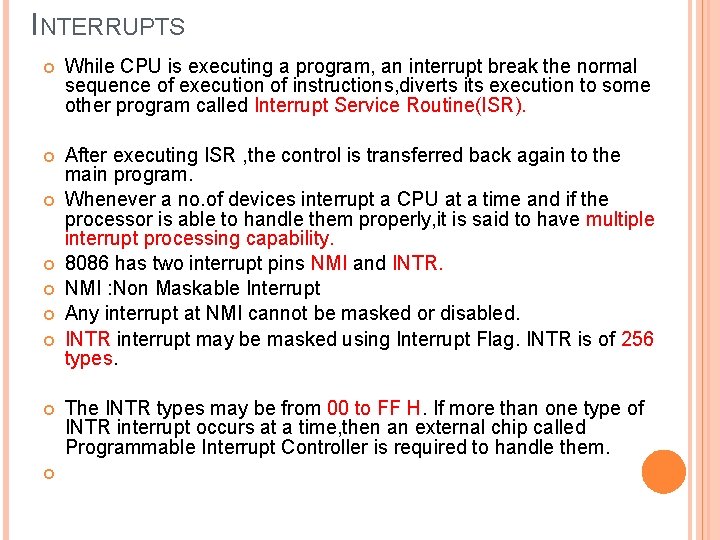 INTERRUPTS

While CPU is executing a program, an interrupt break the normal sequence of execution of instructions,diverts its execution to some other program called Interrupt Service Routine(ISR).

After executing ISR ,the control is transferred back again to the main program.

Whenever a no.of devices interrupt a CPU at a time and if the processor is able to handle them properly,it is said to have multiple interrupt processing capability.

8086 has two interrupt pins NMI and INTR.

NMI :Non Maskable Interrupt

Any interrupt at NMI cannot be masked or disabled.

INTR interrupt may be masked using Interrupt Flag. INTR is of 256 types.

The INTR types may be from 00 to FF H. If more than one type of INTR interrupt occurs at a time,then an external chip called Programmable Interrupt Controller is required to handle them.